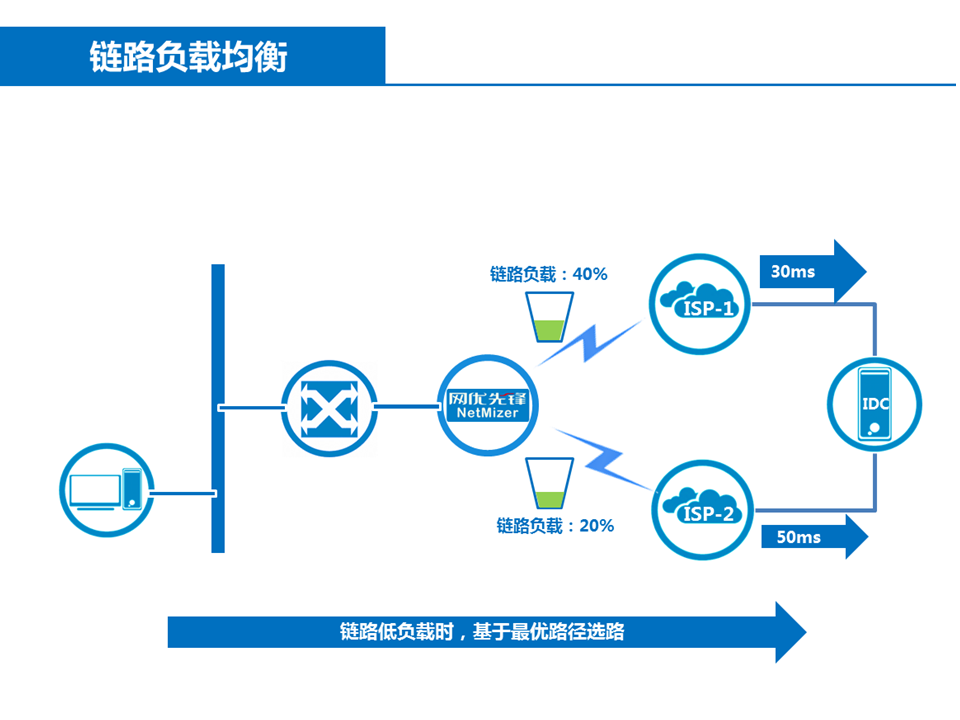 链路负载均衡

链路负载：40%

ISP-1

30ms

网优先锋
NetMizer

IDC

链路负载：20%

ISP-2

50ms

链路低负载时，基于最优路径选路